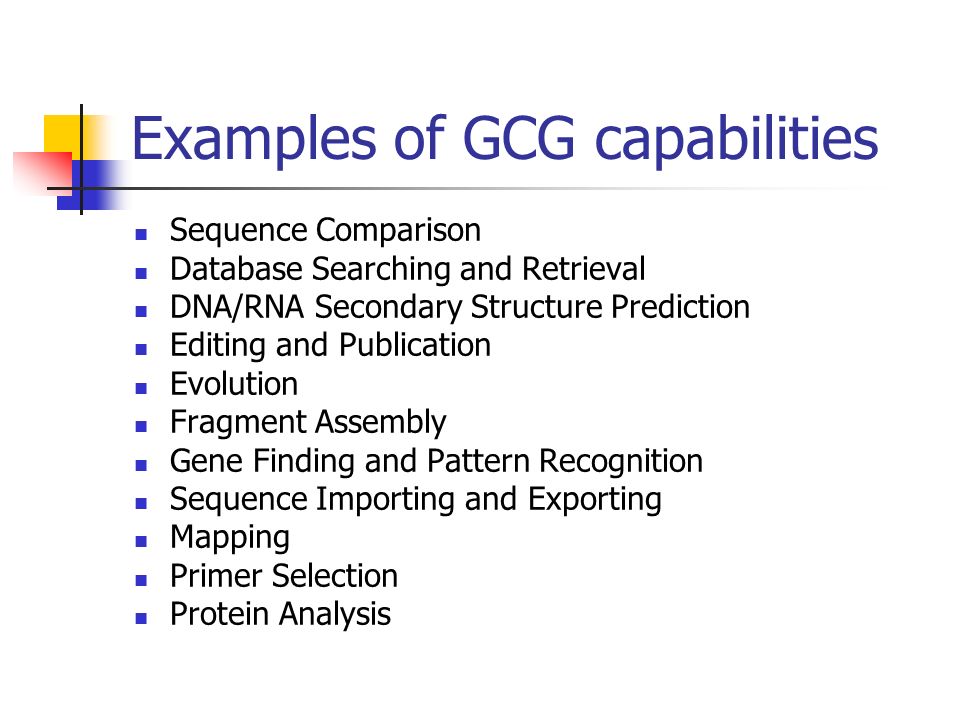 Examples of GCG capabilities

- Sequence Comparison
- Database Searching and Retrieval
- DNA/RNA Secondary Structure Prediction
- Editing and Publication
- Evolution
- Fragment Assembly
- Gene Finding and Pattern Recognition
- Sequence Importing and Exporting
- Mapping
- Primer Selection
- Protein Analysis